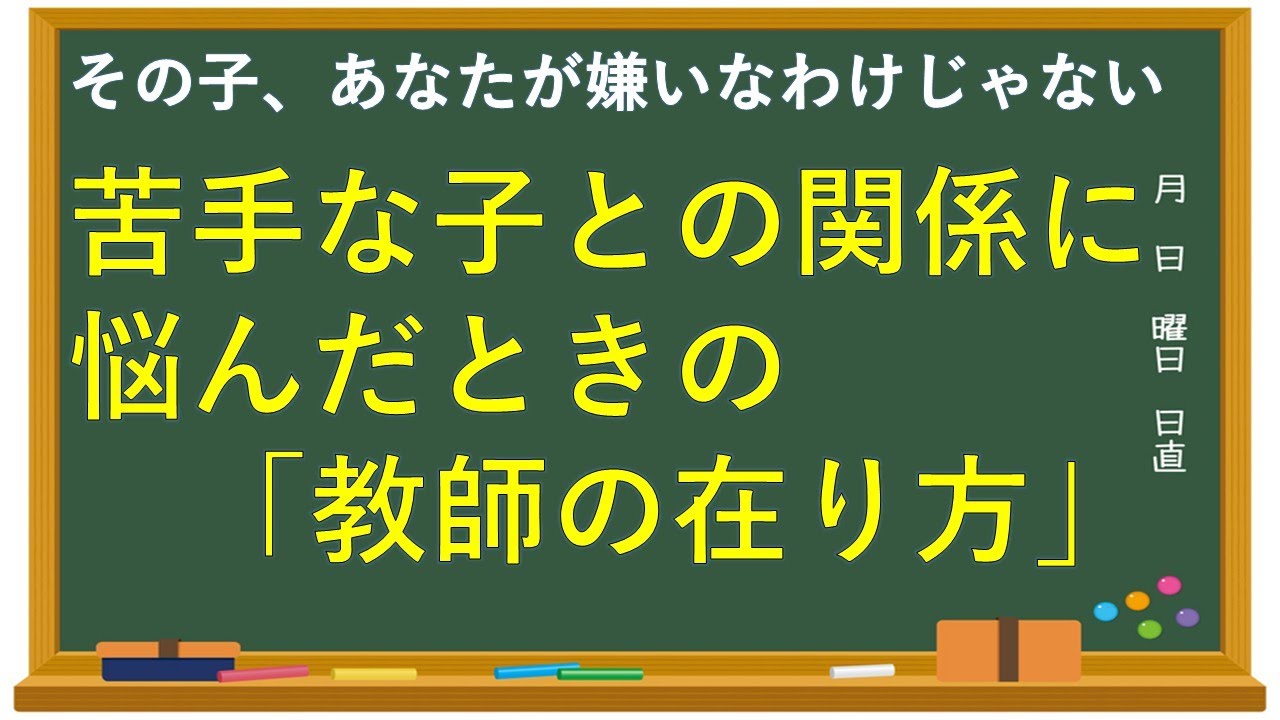 その子、あなたが嫌いなわけじゃない

苦手な子との関係に悩んだときの「教師の在り方」

月
日
曜日
日直